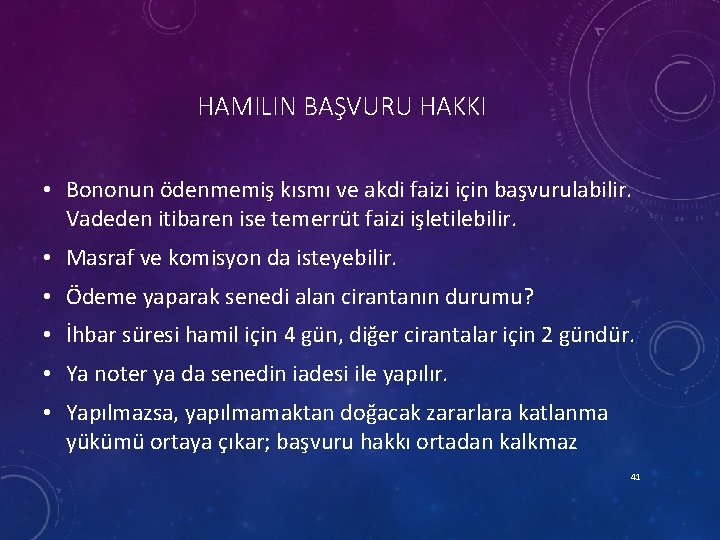 HAMILIN BAŞVURU HAKKI

• Bononun ödenmemiş kısmı ve akdi faizi için başvurulabilir. Vadeden itibaren ise temerrüt faizi işletilebilir.

• Masraf ve komisyon da isteyebilir.

• Ödeme yaparak senedi alan cirantanın durumu?

• İhbar süresi hamil için 4 gün, diğer cirantalar için 2 gündür.

• Ya noter ya da senedin iadesi ile yapılır.

• Yapılmazsa, yapılmamaktan doğacak zararlara katlanma yükümü ortaya çıkar; başvuru hakkı ortadan kalkmaz

41